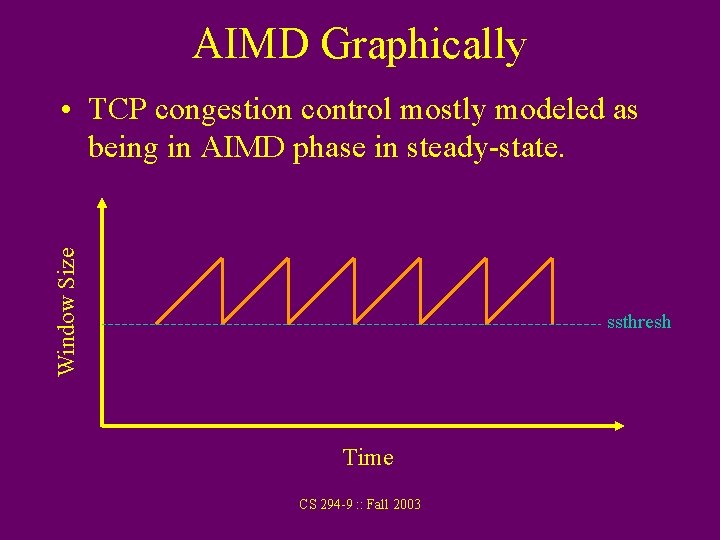 AIMD Graphically

• TCP congestion control mostly modeled as being in AIMD phase in steady-state.

Window Size

ssthresh

Time

CS 294-9 :: Fall 2003